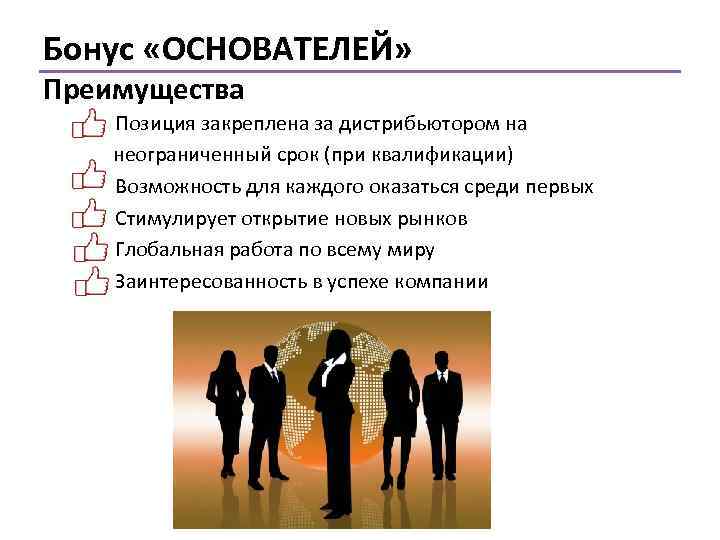 Бонус «ОСНОВАТЕЛЕЙ»

Преимущества

Позиция закреплена за дистрибьютором на неограниченный срок (при квалификации)

Возможность для каждого оказаться среди первых

Стимулирует открытие новых рынков

Глобальная работа по всему миру

Заинтересованность в успехе компании